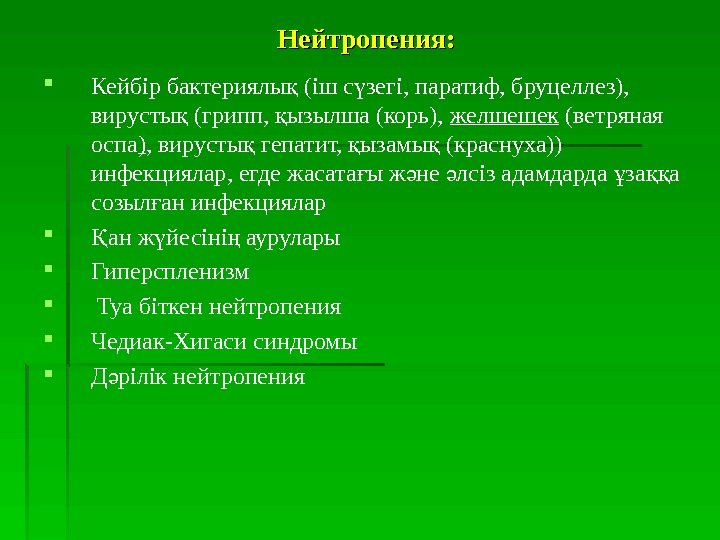 Нейтропения:

Кейбір бактериялық (іш сүзегі, паратиф, бруцеллез), вирустық (грипп, қызылша (корь), желшешек (ветряная оспа), вирустық гепатит, қызамық (краснуха)) инфекциялар, егде жасатағы және әлсіз адамдарда ұзаққа созылған инфекциялар

Қан жүйесінің аурулары

Гиперспленизм

Туа біткен нейтропения

Чедиак-Хигаси синдромы

Дәрілік нейтропения